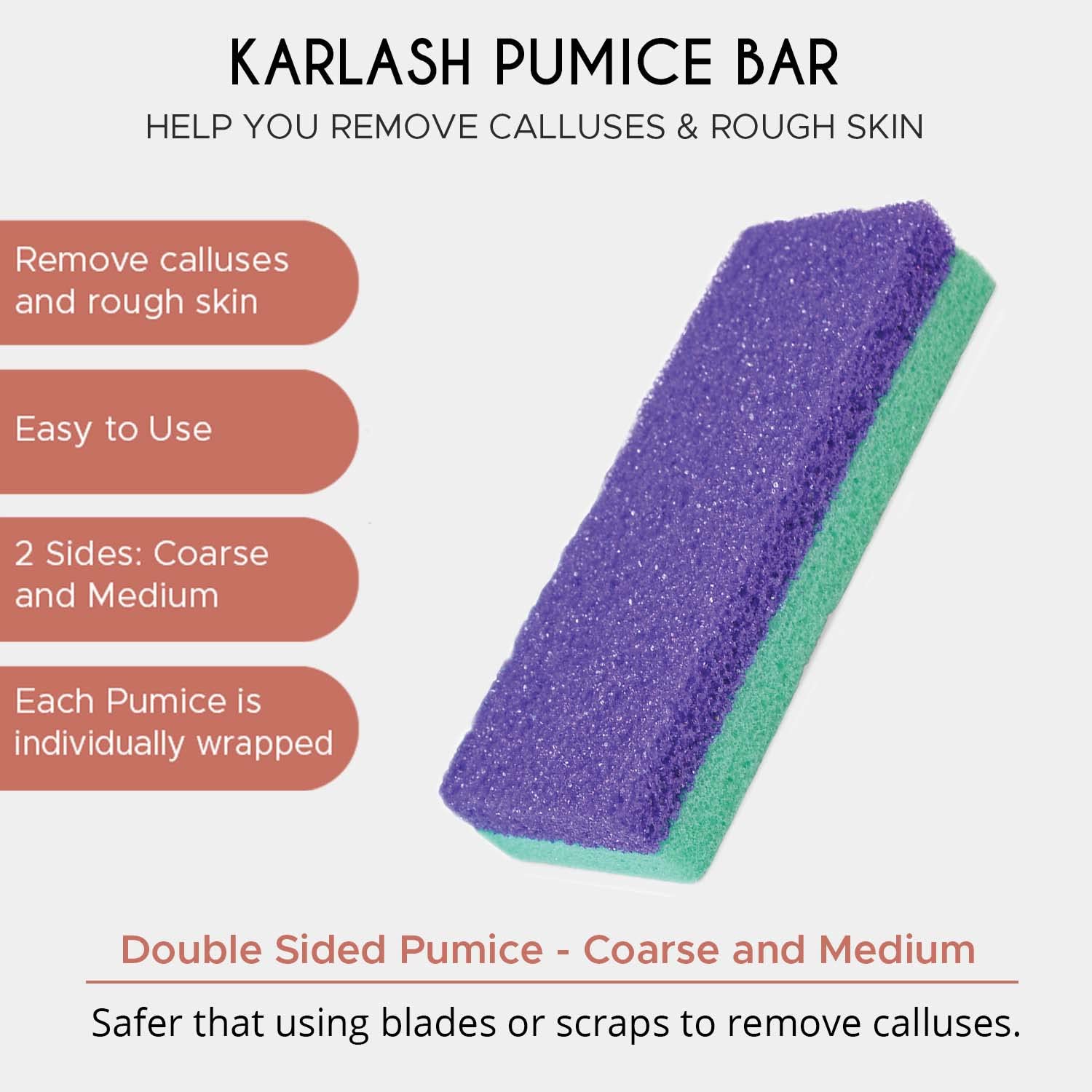 KARLASH PUMICE BAR
HELP YOU REMOVE CALLUSES & ROUGH SKIN

Remove calluses and rough skin

Easy to Use

2 Sides: Coarse and Medium

Each Pumice is individually wrapped

Double Sided Pumice - Coarse and Medium

Safer that using blades or scraps to remove calluses.